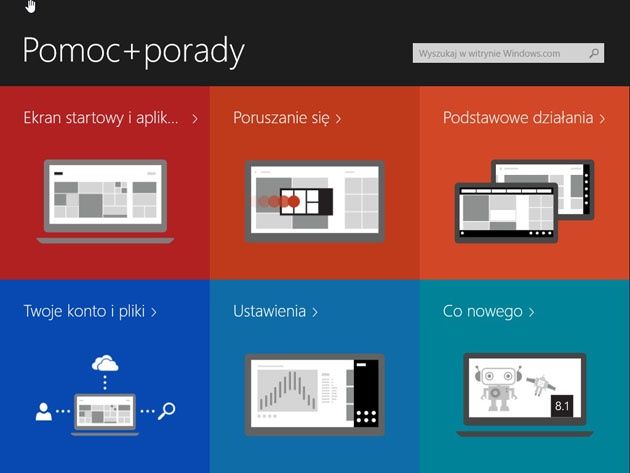 Pomoc+porady

Wyszukaj w witrynie Windows.com

Ekran startowy i aplik... >

Poruszanie się >

Podstawowe działania >

Twoje konto i pliki >

Ustawienia >

Co nowego >

8.1